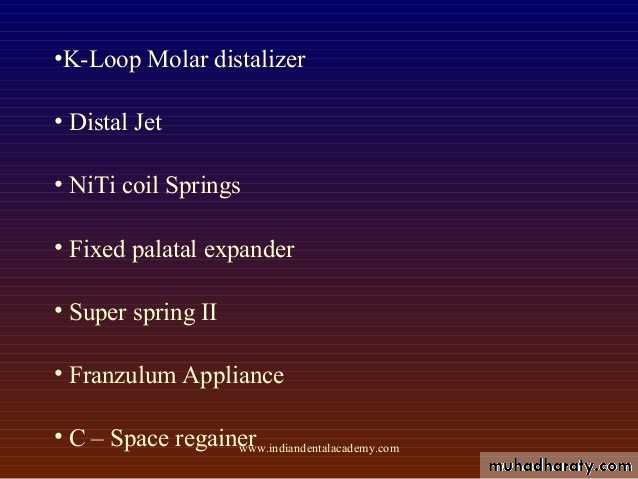 •K-Loop Molar distalizer

• Distal Jet

• NiTi coil Springs

• Fixed palatal expander

• Super spring II

• Franzulum Appliance

• C – Space regainer

www.indiandentalacademy.com

muhadharaty.com